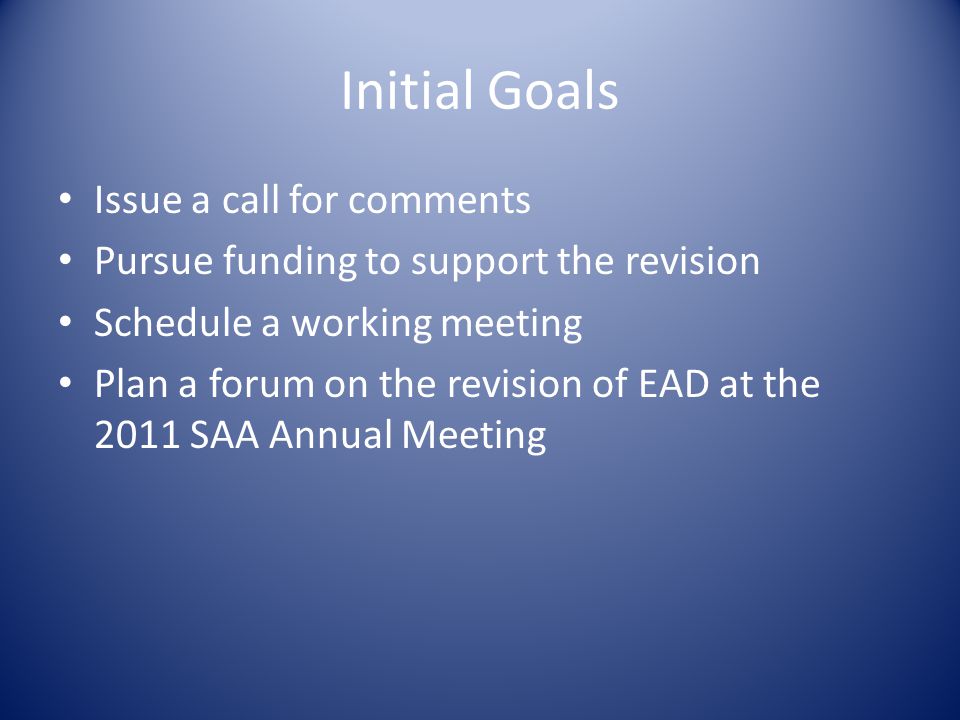 Initial Goals

• Issue a call for comments
• Pursue funding to support the revision
• Schedule a working meeting
• Plan a forum on the revision of EAD at the 2011 SAA Annual Meeting